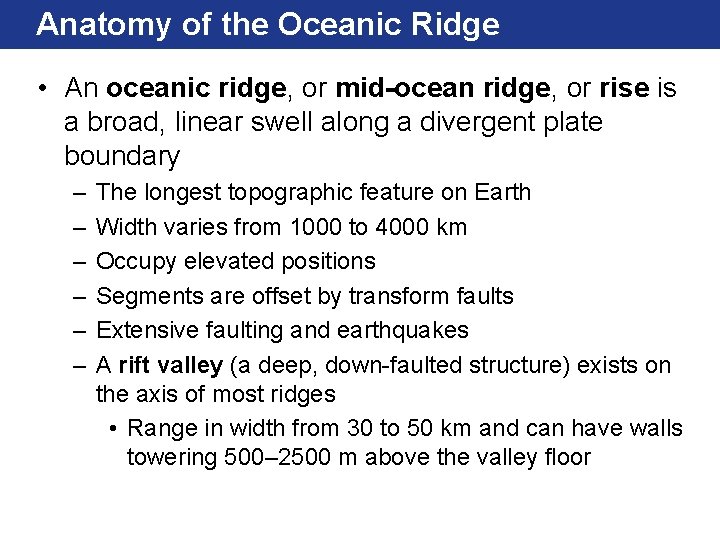 Anatomy of the Oceanic Ridge

• An oceanic ridge, or mid-ocean ridge, or rise is a broad, linear swell along a divergent plate boundary
– The longest topographic feature on Earth
– Width varies from 1000 to 4000 km
– Occupy elevated positions
– Segments are offset by transform faults
– Extensive faulting and earthquakes
– A rift valley (a deep, down-faulted structure) exists on the axis of most ridges
• Range in width from 30 to 50 km and can have walls towering 500–2500 m above the valley floor